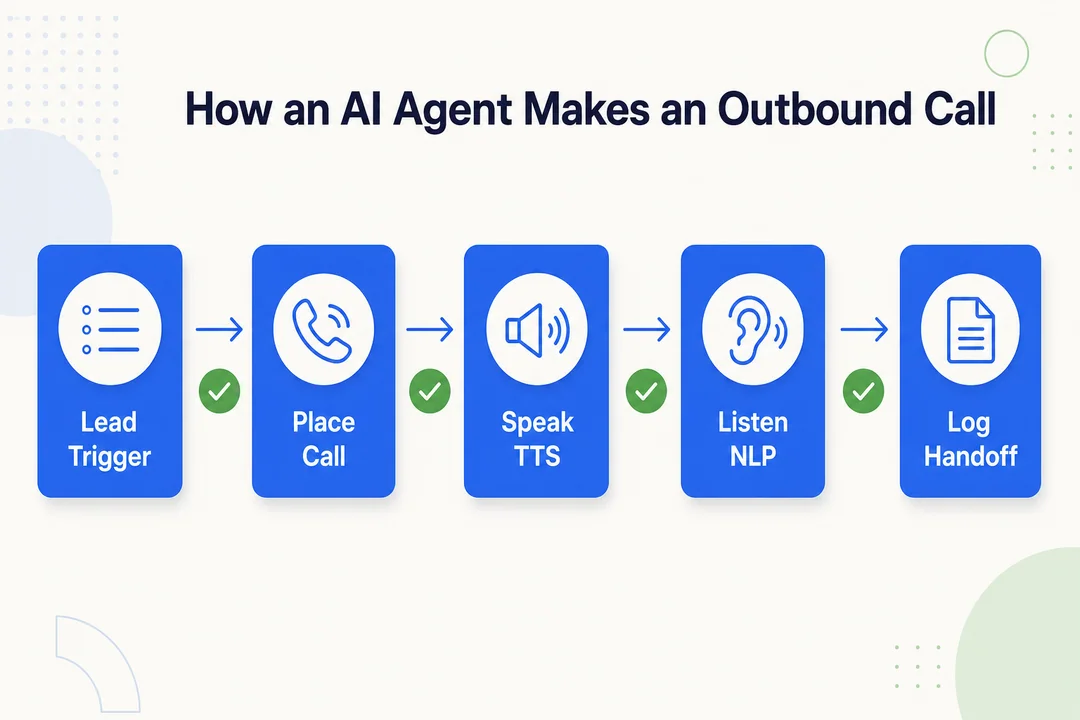 How an AI Agent Makes an Outbound Call

Lead Trigger

Place Call

Speak TTS

Listen NLP

Log Handoff